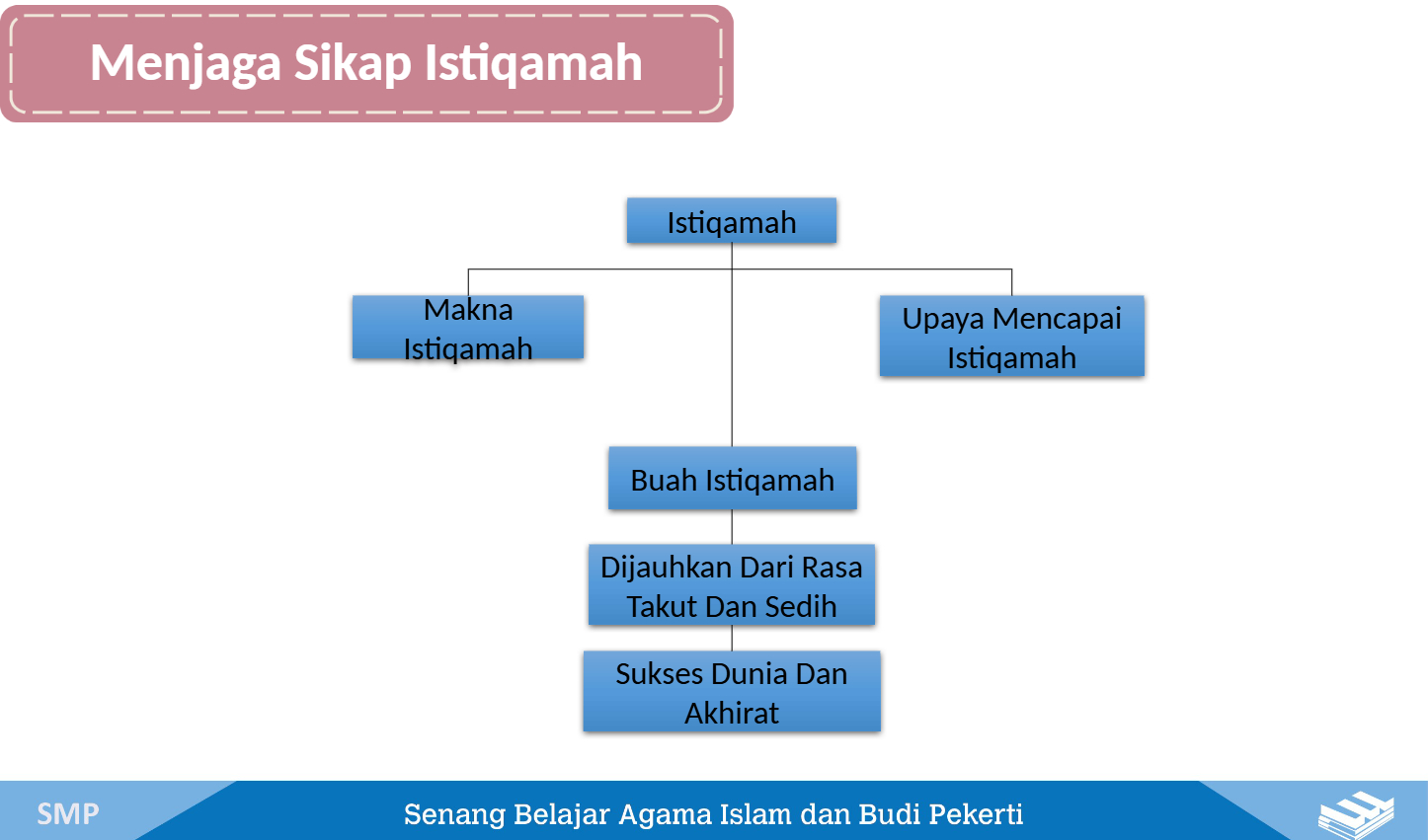 Menjaga Sikap Istiqamah

Istiqamah

Makna Istiqamah

Upaya Mencapai Istiqamah

Buah Istiqamah

Dijauhkan Dari Rasa Takut Dan Sedih

Sukses Dunia Dan Akhirat

SMP

Senang Belajar Agama Islam dan Budi Pekerti